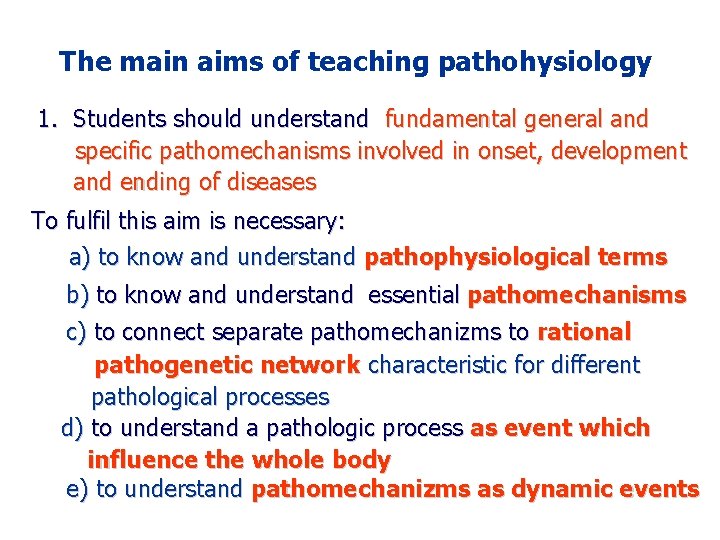 The main aims of teaching pathohysiology

1. Students should understand fundamental general and specific pathomechanisms involved in onset, development and ending of diseases

To fulfil this aim is necessary:

a) to know and understand pathophysiological terms

b) to know and understand essential pathomechanisms

c) to connect separate pathomechanizms to rational pathogenetic network characteristic for different pathological processes

d) to understand a pathologic process as event which influence the whole body

e) to understand pathomechanizms as dynamic events